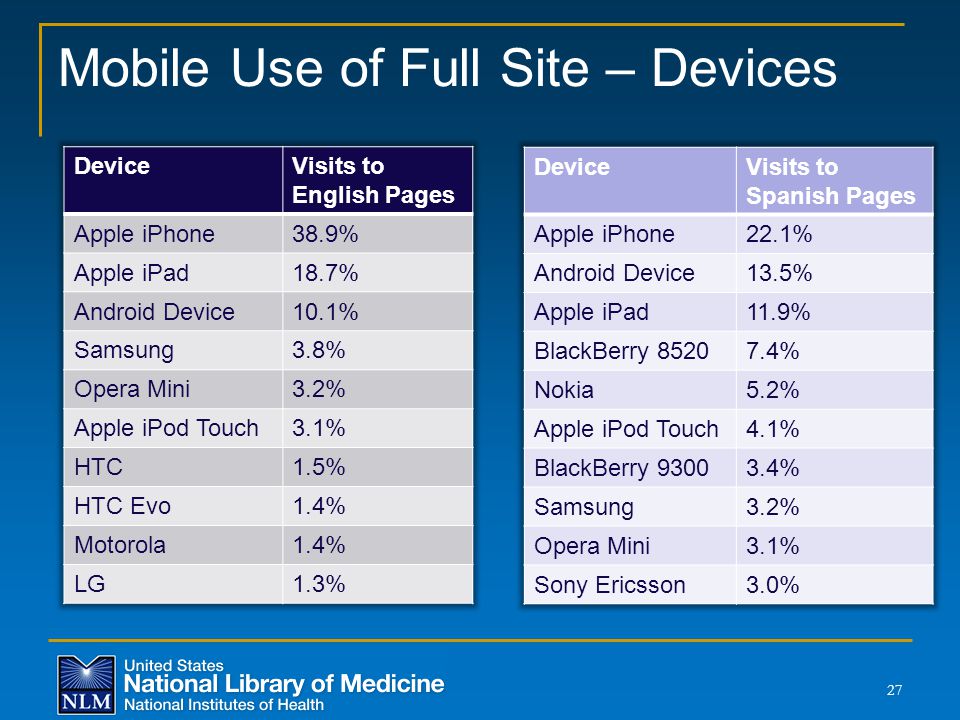 Mobile Use of Full Site – Devices

| Device | Visits to English Pages |
|---|---|
| Apple iPhone | 38.9% |
| Apple iPad | 18.7% |
| Android Device | 10.1% |
| Samsung | 3.8% |
| Opera Mini | 3.2% |
| Apple iPod Touch | 3.1% |
| HTC | 1.5% |
| HTC Evo | 1.4% |
| Motorola | 1.4% |
| LG | 1.3% |

| Device | Visits to Spanish Pages |
|---|---|
| Apple iPhone | 22.1% |
| Android Device | 13.5% |
| Apple iPad | 11.9% |
| BlackBerry 8520 | 7.4% |
| Nokia | 5.2% |
| Apple iPod Touch | 4.1% |
| BlackBerry 9300 | 3.4% |
| Samsung | 3.2% |
| Opera Mini | 3.1% |
| Sony Ericsson | 3.0% |

NLM United States National Library of Medicine National Institutes of Health

27